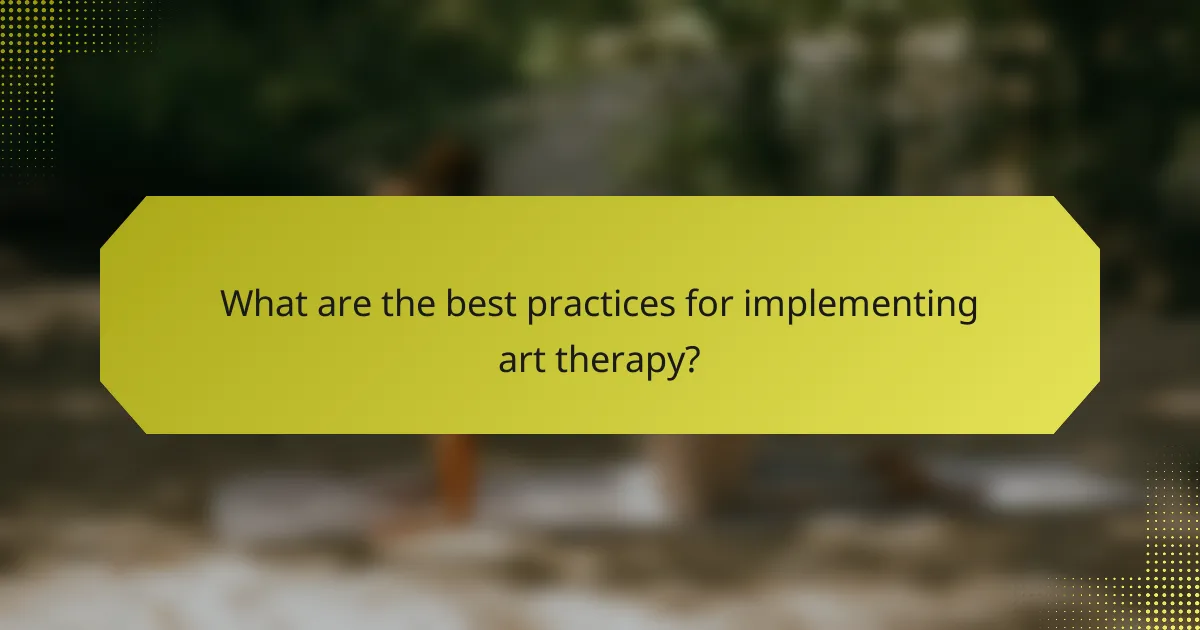 What are the best practices for implementing art therapy?